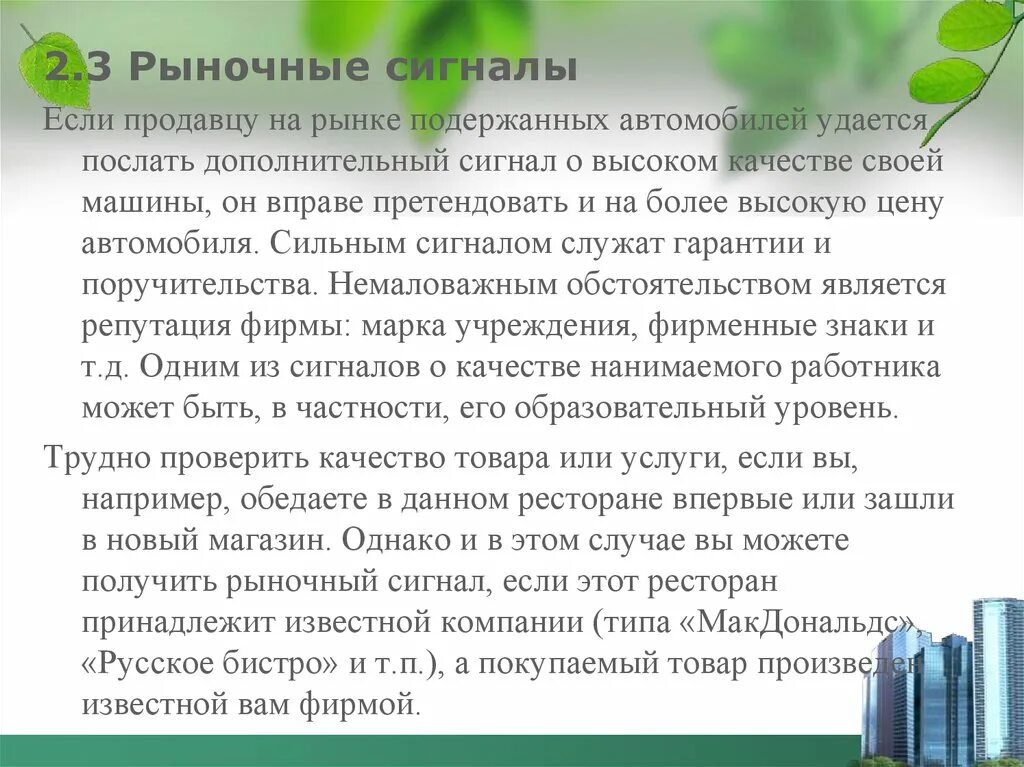 2.3 Рыночные сигналы

Если продавцу на рынке подержанных автомобилей удается послать дополнительный сигнал о высоком качестве своей машины, он вправе претендовать и на более высокую цену автомобиля. Сильным сигналом служат гарантии и поручительства. Немаловажным обстоятельством является репутация фирмы: марка учреждения, фирменные знаки и т.д. Одним из сигналов о качестве нанимаемого работника может быть, в частности, его образовательный уровень.

Трудно проверить качество товара или услуги, если вы, например, обедаете в данном ресторане впервые или зашли в новый магазин. Однако и в этом случае вы можете получить рыночный сигнал, если этот ресторан принадлежит известной компании (типа «МакДональдс», «Русское бистро» и т.п.), а покупаемый товар произведен известной вам фирмой.